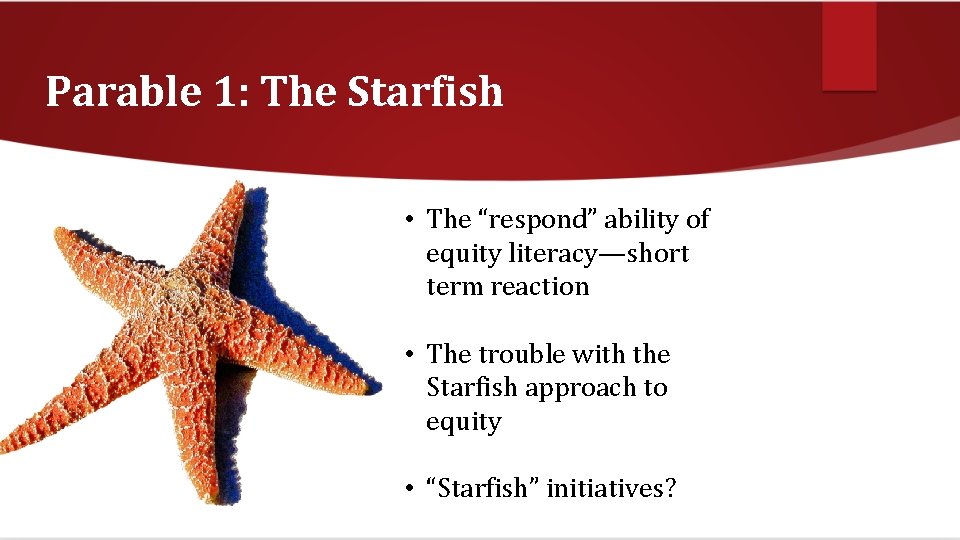 Parable 1: The Starfish

• The “respond” ability of equity literacy—short term reaction

• The trouble with the Starfish approach to equity

• “Starfish” initiatives?